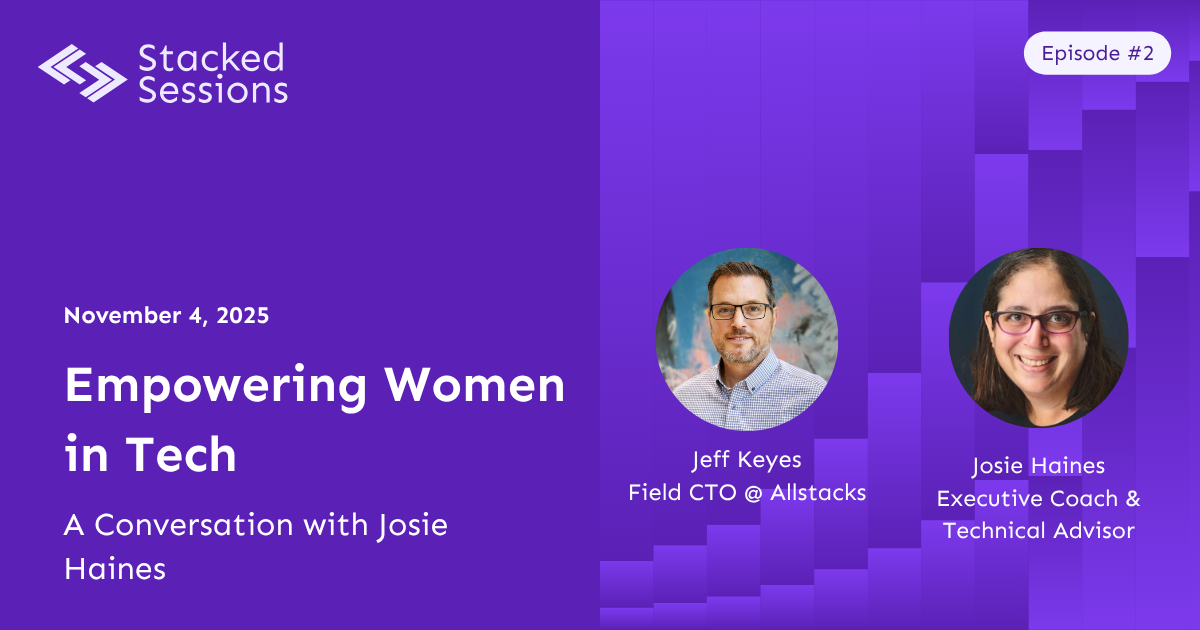 Stacked Sessions

Episode #2

November 4, 2025

Empowering Women in Tech

A Conversation with Josie Haines

Jeff Keyes
Field CTO @ Allstacks

Josie Haines
Executive Coach & Technical Advisor